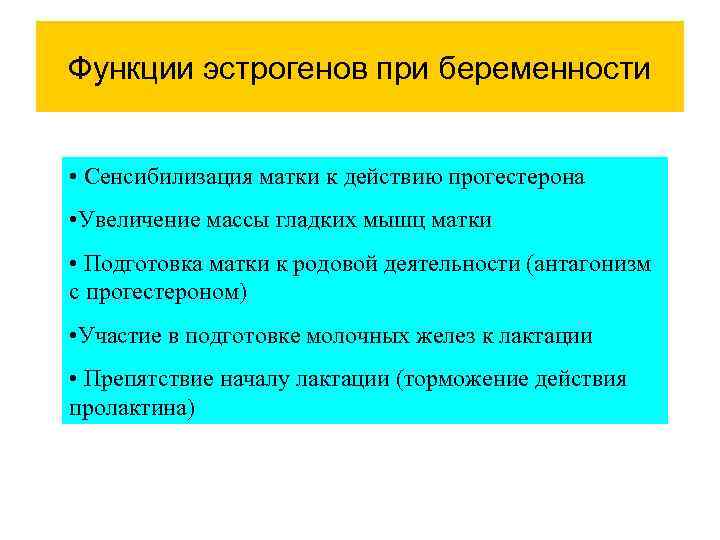 Функции эстрогенов при беременности

• Сенсибилизация матки к действию прогестерона

•Увеличение массы гладких мышц матки

• Подготовка матки к родовой деятельности (антагонизм с прогестероном)

•Участие в подготовке молочных желез к лактации

• Препятствие началу лактации (торможение действия пролактина)